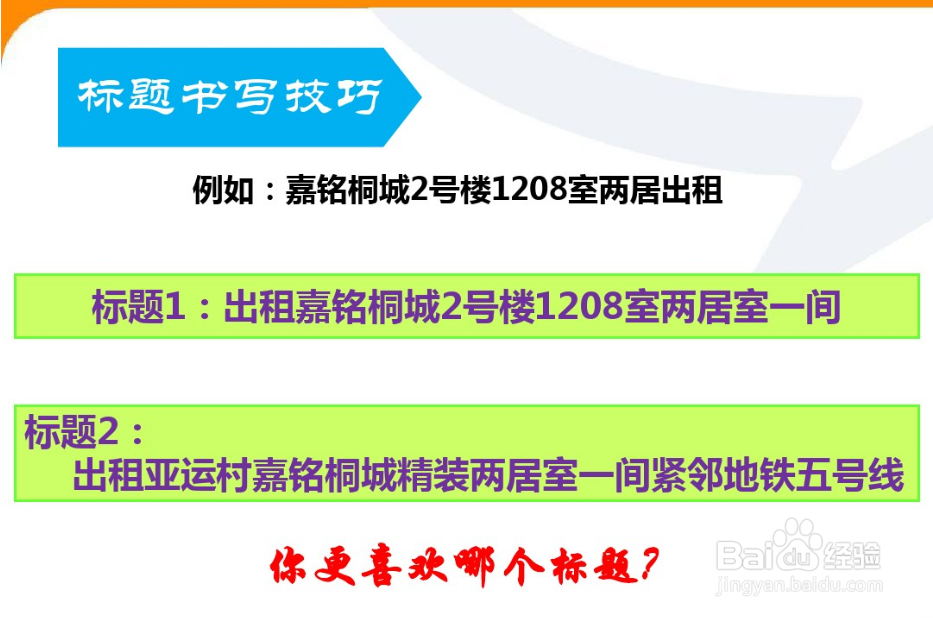 标题书写技巧

例如：嘉铭桐城2号楼1208室两居出租

标题1：出租嘉铭桐城2号楼1208室两居室一间

标题2：
出租亚运村嘉铭桐城精装两居室一间紧邻地铁五号线

你更喜欢哪个标题?

Baidu经验
jingyan.baidu.com